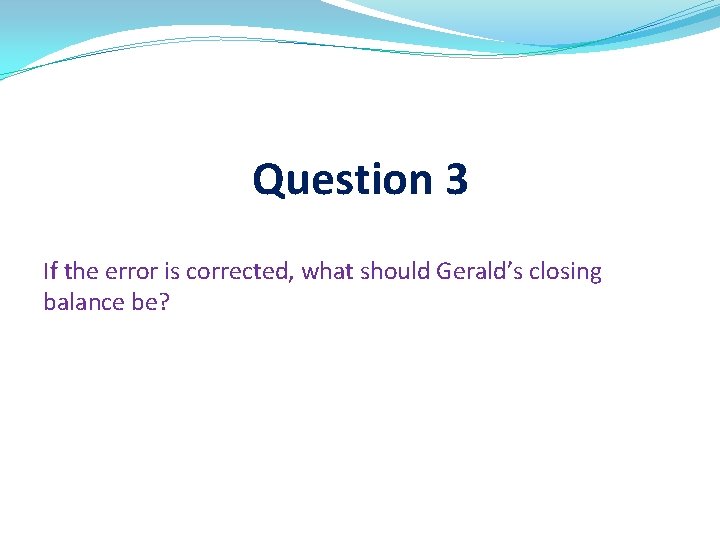 Question 3

If the error is corrected, what should Gerald’s closing balance be?